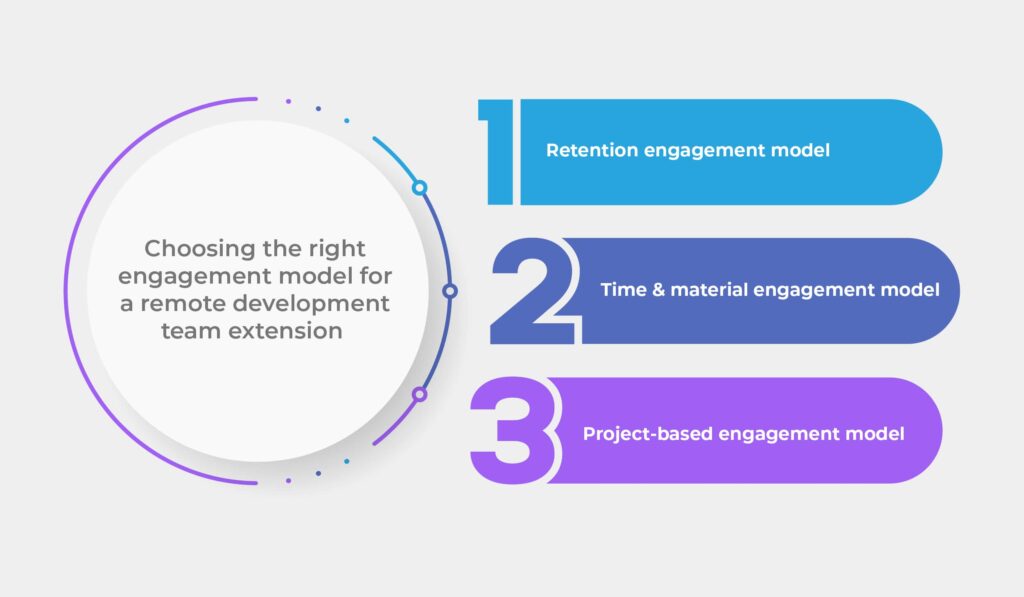 Choosing the right engagement model for a remote development team extension

1
Retention engagement model

2
Time & material engagement model

3
Project-based engagement model